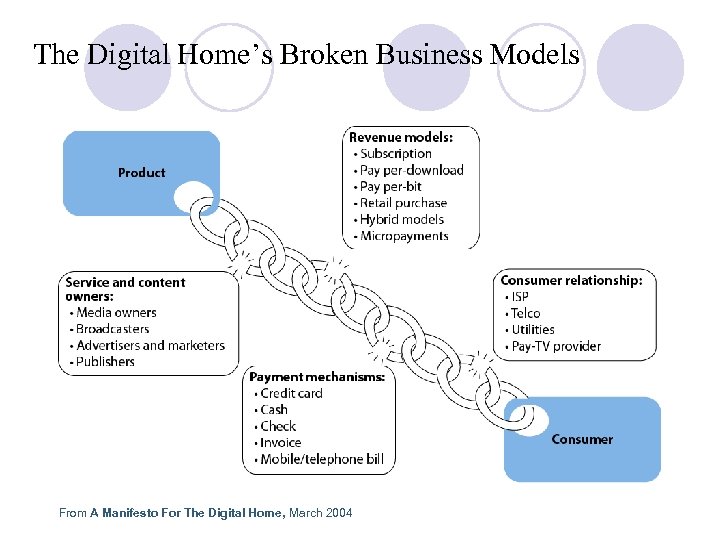 The Digital Home's Broken Business Models

Product

Revenue models:
• Subscription
• Pay per-download
• Pay per-bit
• Retail purchase
• Hybrid models
• Micropayments

Service and content owners:
• Media owners
• Broadcasters
• Advertisers and marketers
• Publishers

Consumer relationship:
• ISP
• Telco
• Utilities
• Pay-TV provider

Payment mechanisms:
• Credit card
• Cash
• Check
• Invoice
• Mobile/telephone bill

Consumer

From A Manifesto For The Digital Home, March 2004